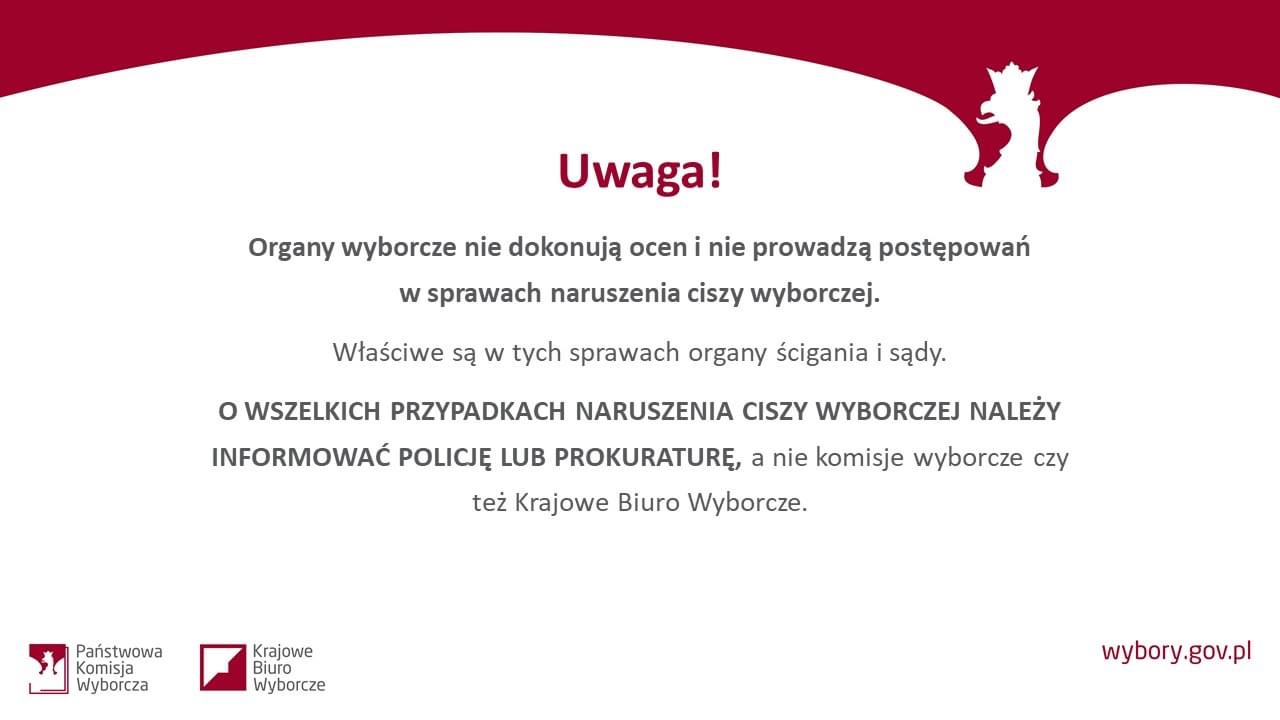 Uwaga!

Organy wyborcze nie dokonują ocen i nie prowadzą postępowań w sprawach naruszenia ciszy wyborczej.

Właściwe są w tych sprawach organy ścigania i sądy.

O WSZELKICH PRZYPADKACH NARUSZENIA CISZY WYBORCZEJ NALEŻY INFORMOWAĆ POLICJĘ LUB PROKURATURĘ, a nie komisje wyborcze czy też Krajowe Biuro Wyborcze.

Państwowa Komisja Wyborcza

Krajowe Biuro Wyborcze

wybory.gov.pl